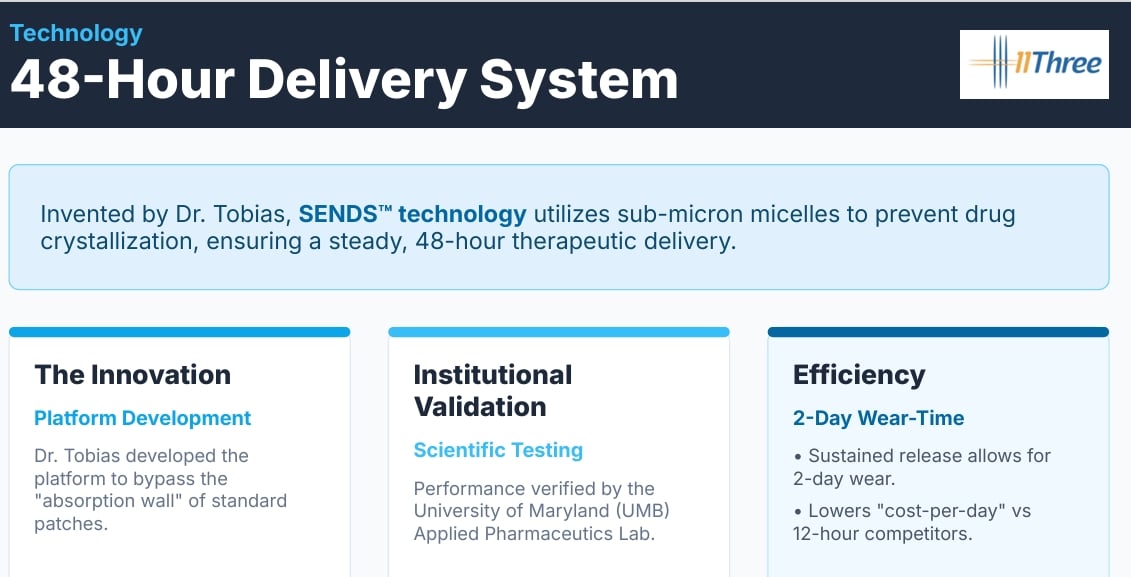 Technology
48-Hour Delivery System

11Three

Invented by Dr. Tobias, SENDS™ technology utilizes sub-micron micelles to prevent drug crystallization, ensuring a steady, 48-hour therapeutic delivery.

The Innovation
Platform Development
Dr. Tobias developed the platform to bypass the "absorption wall" of standard patches.

Institutional Validation
Scientific Testing
Performance verified by the University of Maryland (UMB) Applied Pharmaceutics Lab.

Efficiency
2-Day Wear-Time
• Sustained release allows for 2-day wear.
• Lowers "cost-per-day" vs 12-hour competitors.